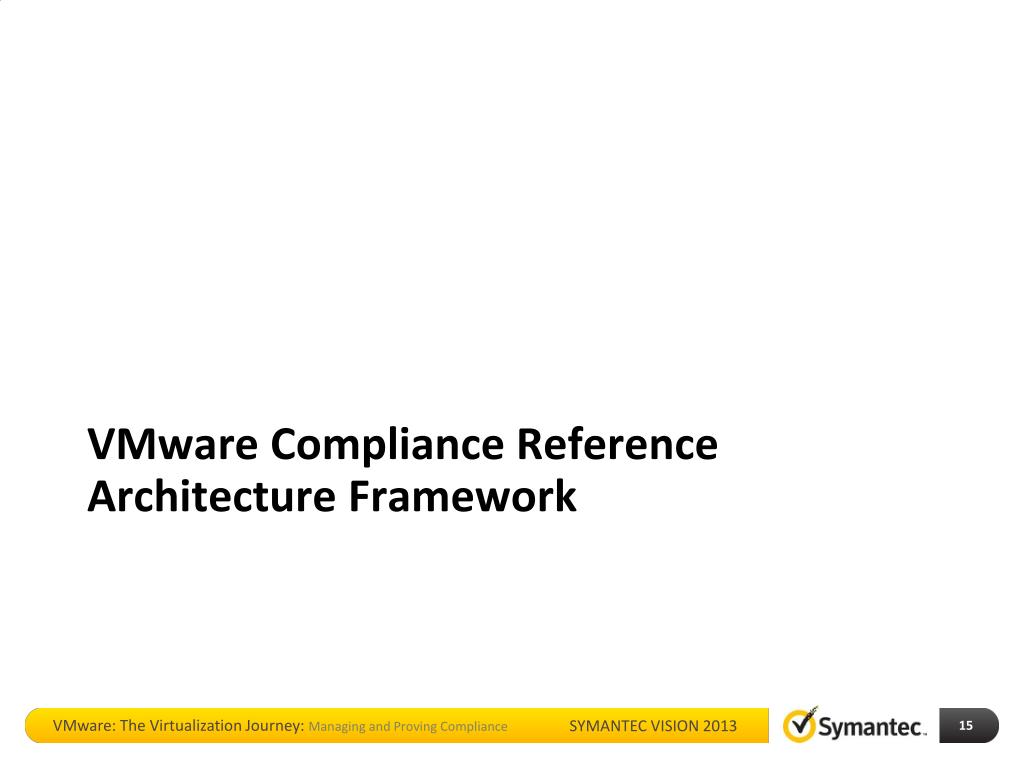 VMware Compliance Reference Architecture Framework

VMware: The Virtualization Journey: Managing and Proving Compliance SYMANTEC VISION 2013

Symantec.

15